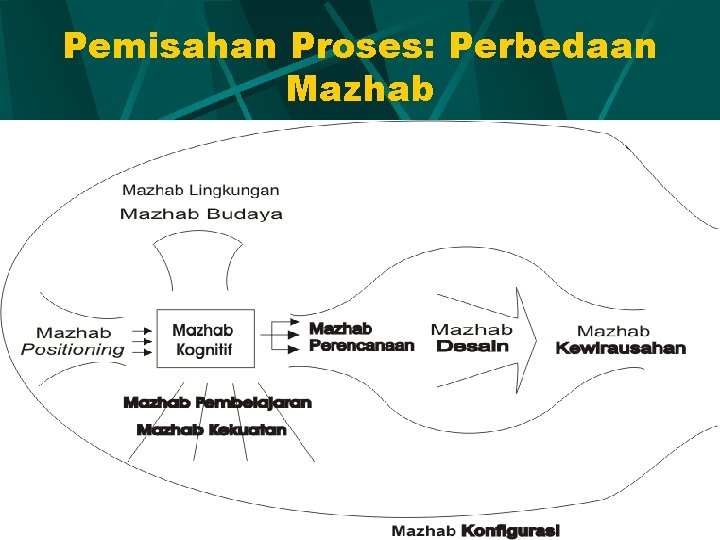 Pemisahan Proses: Perbedaan Mazhab

Mazhab Lingkungan

Mazhab Budaya

Mazhab Positioning

Mazhab Kognitif

Mazhab Perencanaan

Mazhab Desain

Mazhab Kewirausahan

Mazhab Pembelajaran

Mazhab Kekuatan

Mazhab Konfigurasi